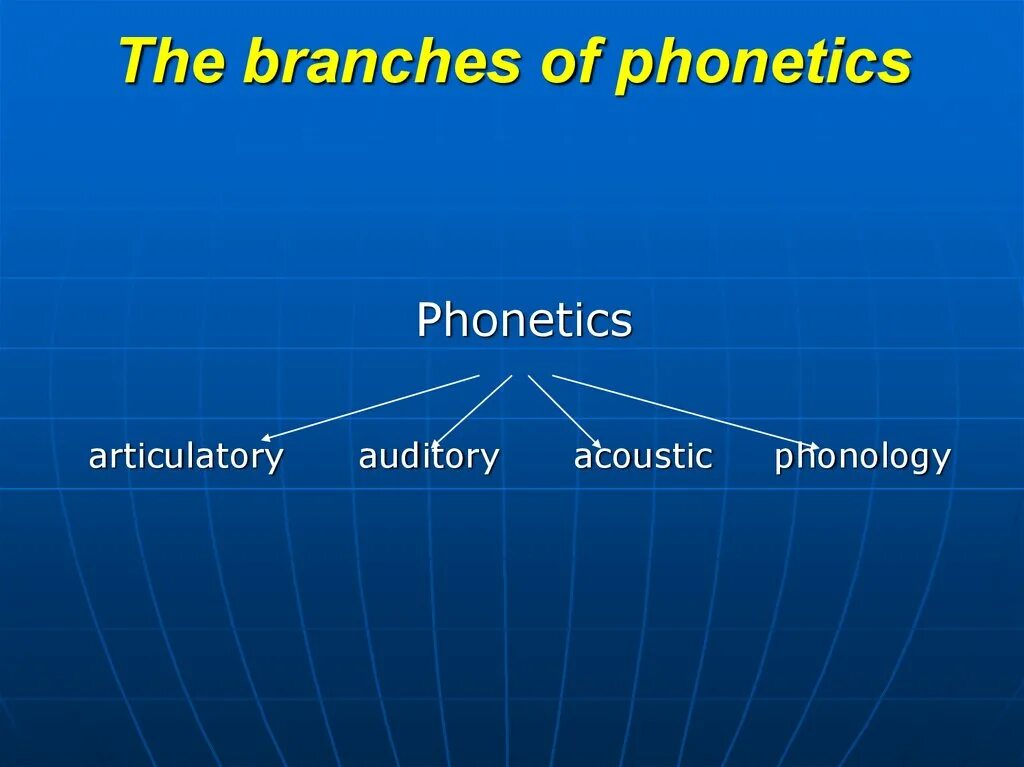 The branches of phonetics

Phonetics

articulatory auditory acoustic phonology